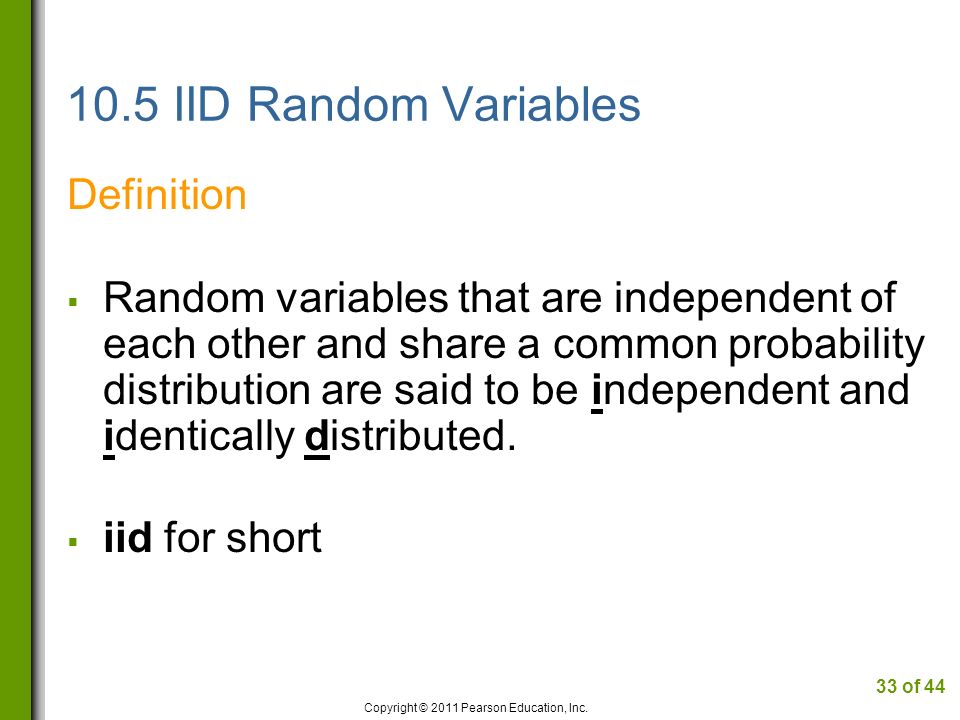 10.5 IID Random Variables

Definition

▪ Random variables that are independent of each other and share a common probability distribution are said to be independent and identically distributed.

▪ iid for short

33 of 44

Copyright © 2011 Pearson Education, Inc.